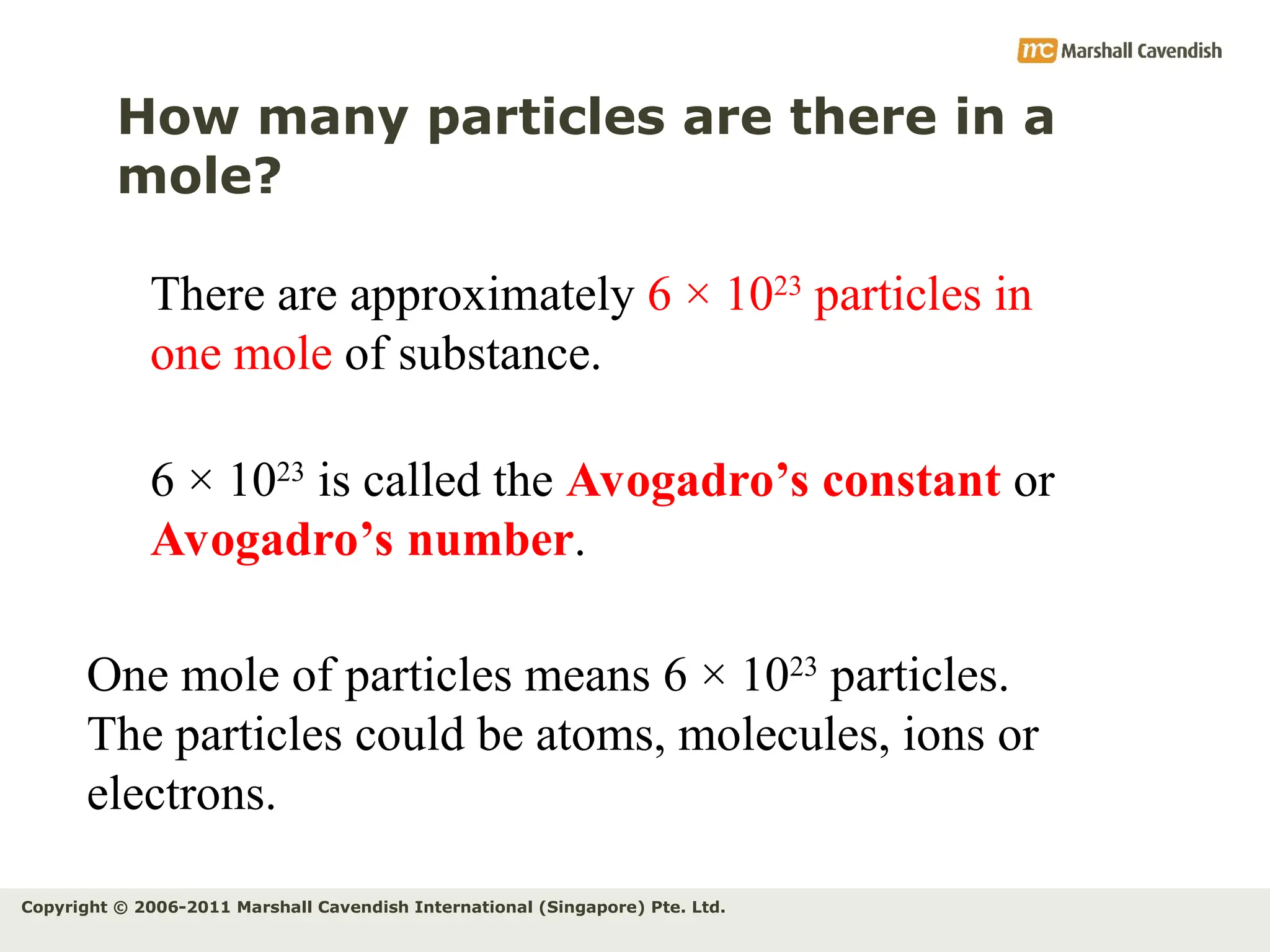 mc Marshall Cavendish

How many particles are there in a mole?

There are approximately $6 \times 10^{23}$ particles in one mole of substance.

$6 \times 10^{23}$ is called the Avogadro’s constant or Avogadro’s number.

One mole of particles means $6 \times 10^{23}$ particles. The particles could be atoms, molecules, ions or electrons.

Copyright © 2006-2011 Marshall Cavendish International (Singapore) Pte. Ltd.